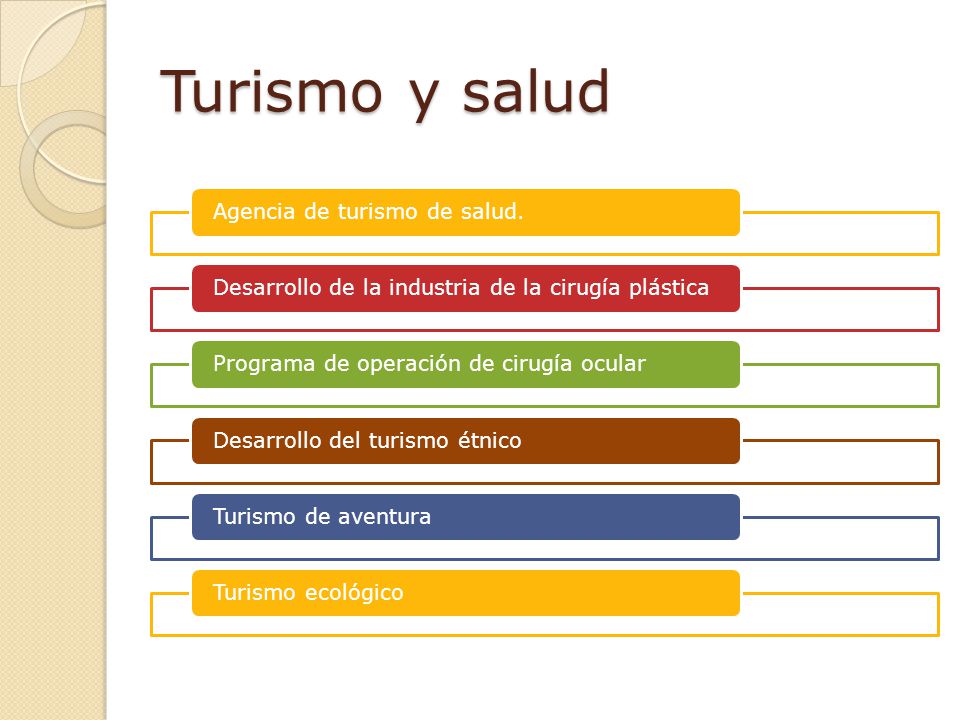 Turismo y salud

Agencia de turismo de salud.

Desarrollo de la industria de la cirugía plástica

Programa de operación de cirugía ocular

Desarrollo del turismo étnico

Turismo de aventura

Turismo ecológico